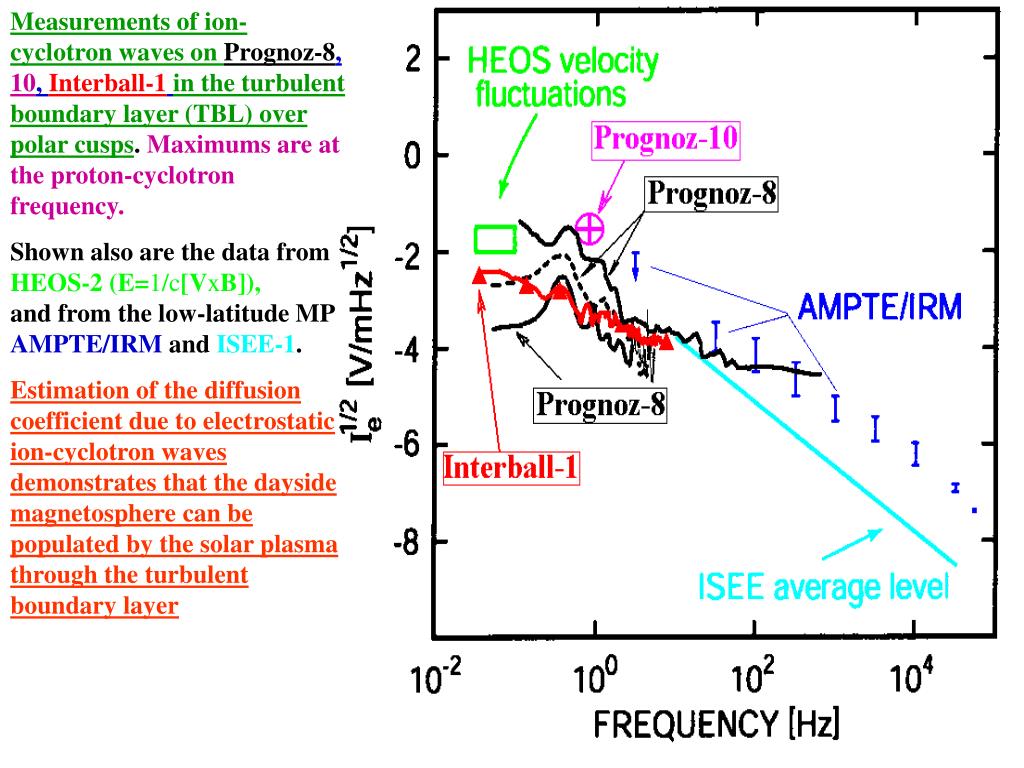 Measurements of ion-cyclotron waves on Prognoz-8, 10, Interball-1 in the turbulent boundary layer (TBL) over polar cusps. Maximums are at the proton-cyclotron frequency.

Shown also are the data from HEOS-2 (E=1/c[VxB]), and from the low-latitude MP AMPTE/IRM and ISEE-1.

Estimation of the diffusion coefficient due to electrostatic ion-cyclotron waves demonstrates that the dayside magnetosphere can be populated by the solar plasma through the turbulent boundary layer

HEOS velocity fluctuations

Prognoz-10

Prognoz-8

AMPTE/IRM

Prognoz-8

Interball-1

ISEE average level

$I_e^{1/2}$ [V/mHz$^{1/2}$]

2

0

-2

-4

-6

-8

$10^{-2}$

$10^{0}$

$10^{2}$

$10^{4}$

FREQUENCY [Hz]